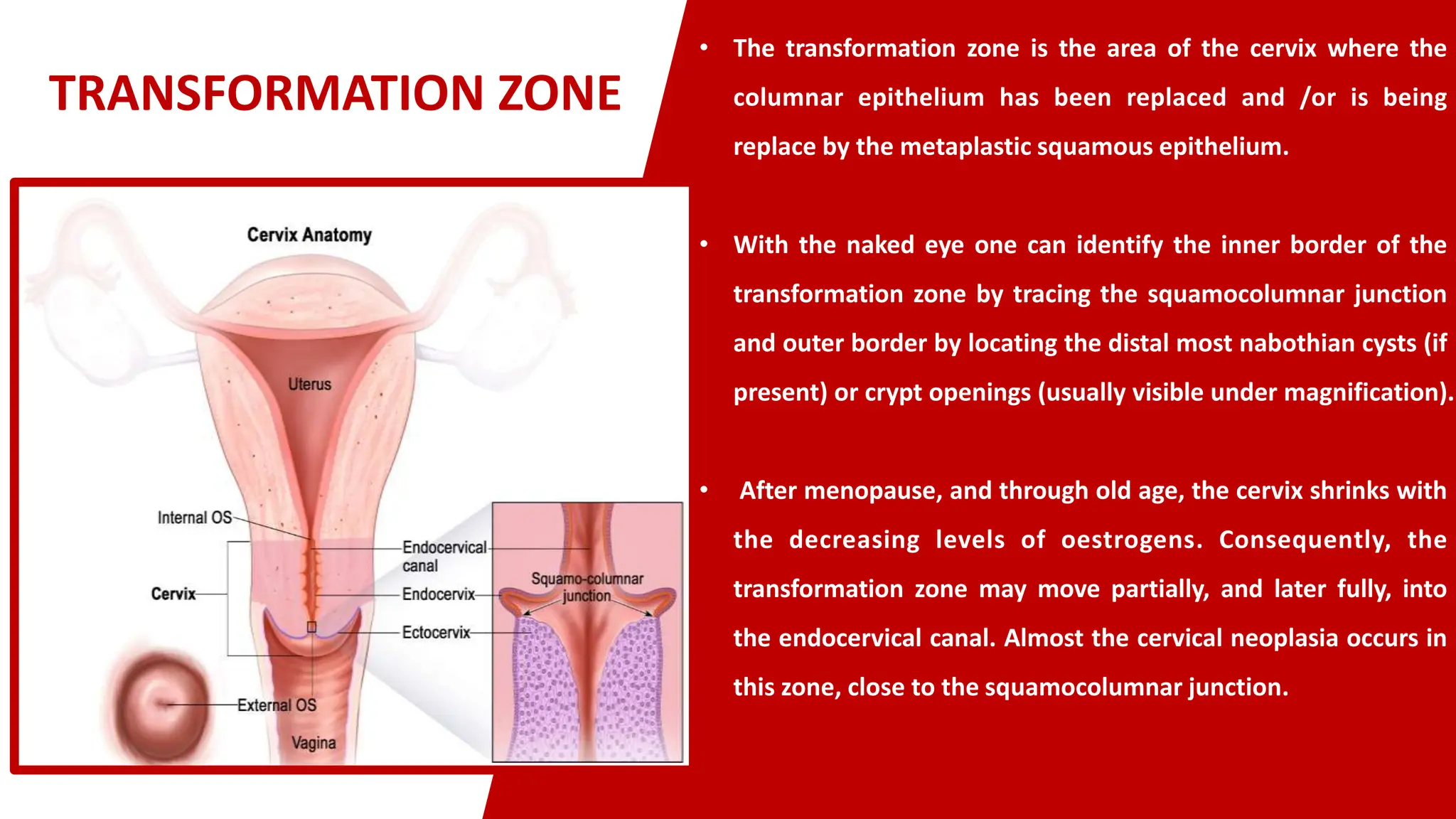 TRANSFORMATION ZONE

Cervix Anatomy

Uterus

Internal OS

Cervix

Endocervical canal

Endocervix

Ectocervix

External OS

Vagina

Squamo-columnar junction

• The transformation zone is the area of the cervix where the columnar epithelium has been replaced and /or is being replace by the metaplastic squamous epithelium.

• With the naked eye one can identify the inner border of the transformation zone by tracing the squamocolumnar junction and outer border by locating the distal most nabothian cysts (if present) or crypt openings (usually visible under magnification).

• After menopause, and through old age, the cervix shrinks with the decreasing levels of oestrogens. Consequently, the transformation zone may move partially, and later fully, into the endocervical canal. Almost the cervical neoplasia occurs in this zone, close to the squamocolumnar junction.